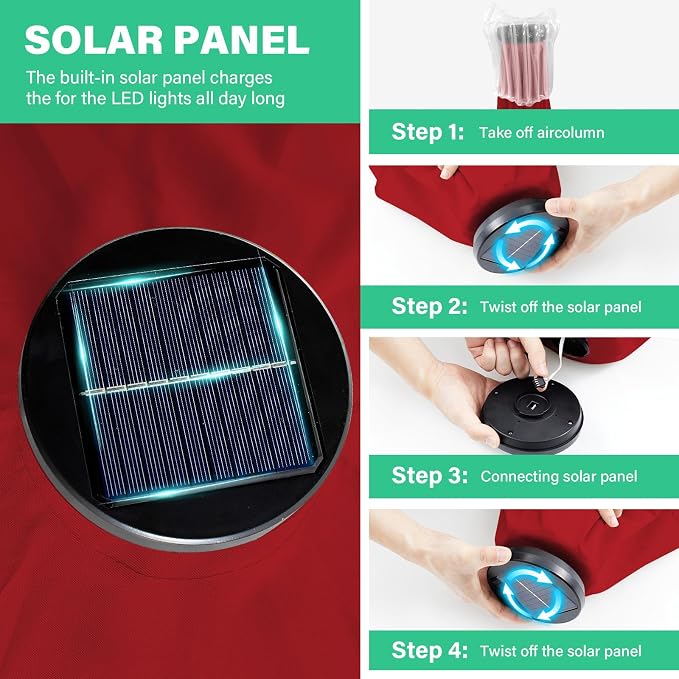 SOLAR PANEL

The built-in solar panel charges the for the LED lights all day long

Step 1: Take off aircolumn

Step 2: Twist off the solar panel

Step 3: Connecting solar panel

Step 4: Twist off the solar panel